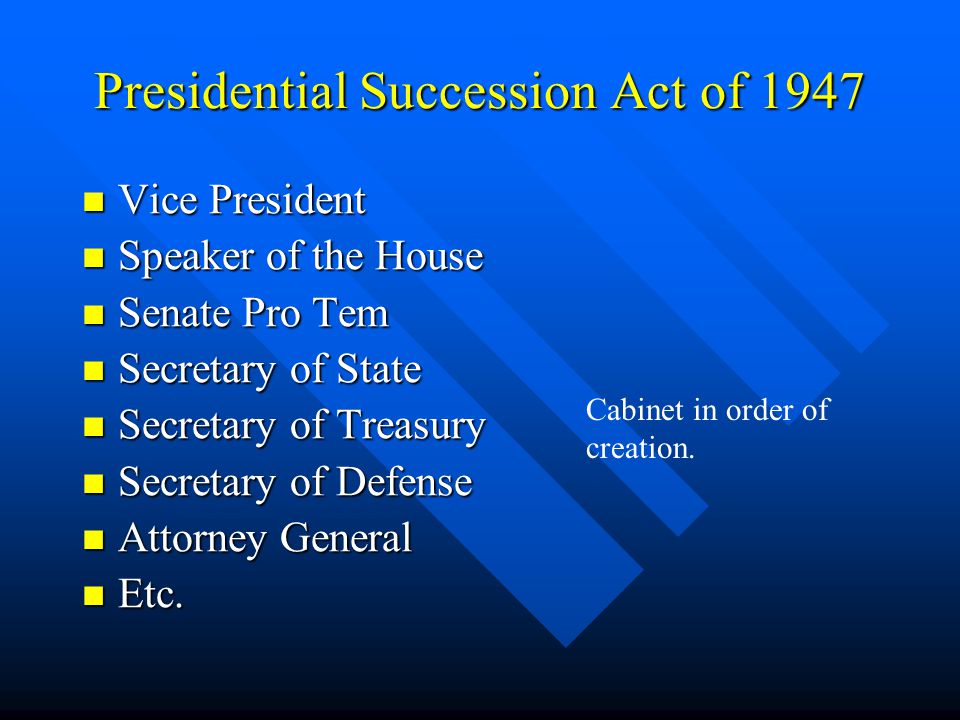 Presidential Succession Act of 1947

- Vice President
- Speaker of the House
- Senate Pro Tem
- Secretary of State
- Secretary of Treasury
- Secretary of Defense
- Attorney General
- Etc.

Cabinet in order of creation.